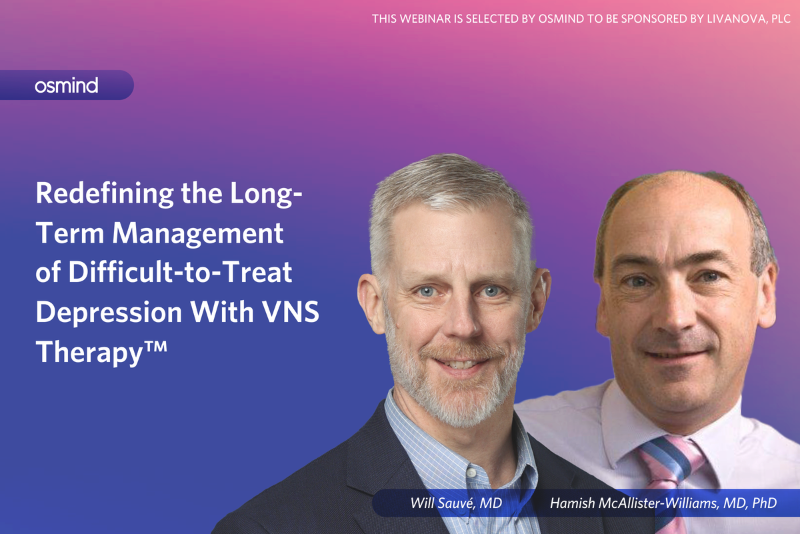 THIS WEBINAR IS SELECTED BY OSMIND TO BE SPONSORED BY LIVANOVA, PLC

osmind

Redefining the Long-Term Management of Difficult-to-Treat Depression With VNS Therapy™

Will Sauvé, MD

Hamish McAllister-Williams, MD, PhD